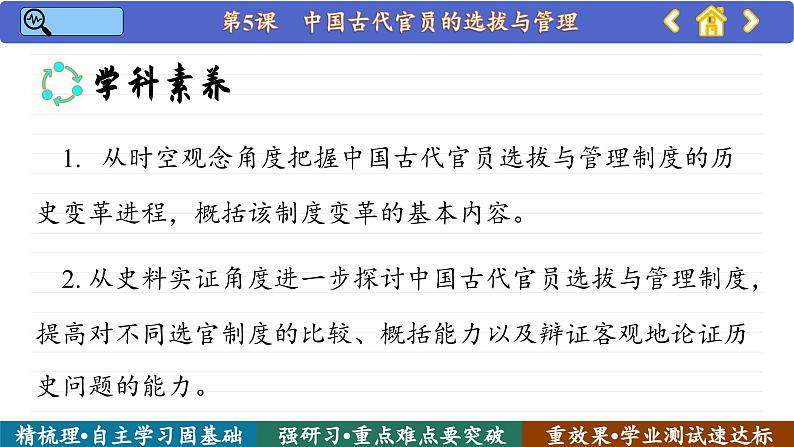 第5课　中国古代官员的选拔与管理

学科素养

1. 从时空观念角度把握中国古代官员选拔与管理制度的历史变革进程，概括该制度变革的基本内容。

2. 从史料实证角度进一步探讨中国古代官员选拔与管理制度，提高对不同选官制度的比较、概括能力以及辩证客观地论证历史问题的能力。

精梳理•自主学习固基础　强研习•重点难点要突破　重效果•学业测试速达标